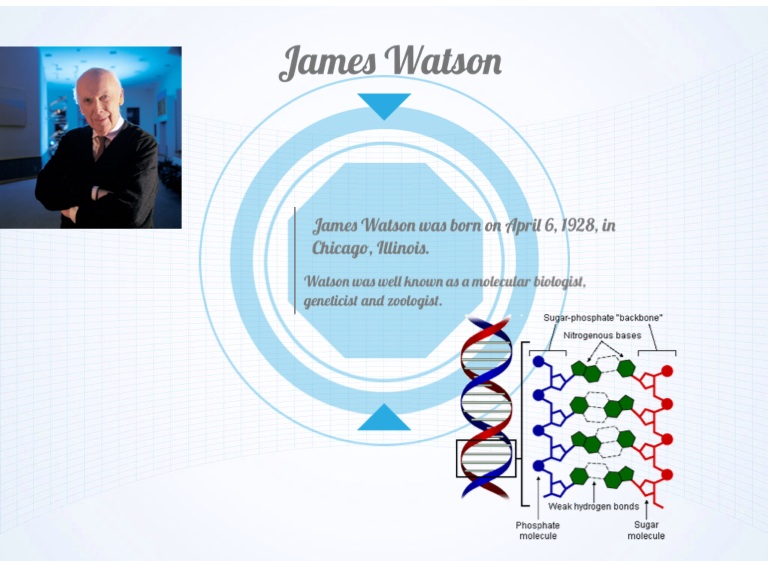 James Watson

James Watson was born on April 6, 1928, in Chicago, Illinois.

Watson was well known as a molecular biologist, geneticist and zoologist.

Sugar-phosphate "backbone"

Nitrogenous bases

Weak hydrogen bonds

Phosphate molecule

Sugar molecule